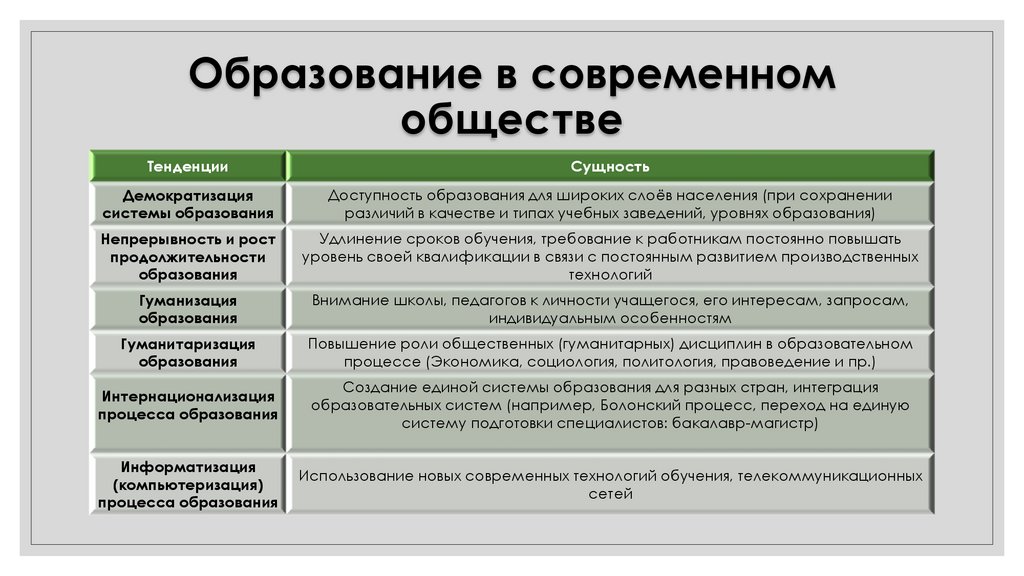 Образование в современном обществе

| Тенденции | Сущность |
|---|---|
| Демократизация системы образования | Доступность образования для широких слоёв населения (при сохранении различий в качестве и типах учебных заведений, уровнях образования) |
| Непрерывность и рост продолжительности образования | Удлинение сроков обучения, требование к работникам постоянно повышать уровень своей квалификации в связи с постоянным развитием производственных технологий |
| Гуманизация образования | Внимание школы, педагогов к личности учащегося, его интересам, запросам, индивидуальным особенностям |
| Гуманитаризация образования | Повышение роли общественных (гуманитарных) дисциплин в образовательном процессе (Экономика, социология, политология, правоведение и пр.) |
| Интернационализация процесса образования | Создание единой системы образования для разных стран, интеграция образовательных систем (например, Болонский процесс, переход на единую систему подготовки специалистов: бакалавр-магистр) |
| Информатизация (компьютеризация) процесса образования | Использование новых современных технологий обучения, телекоммуникационных сетей |